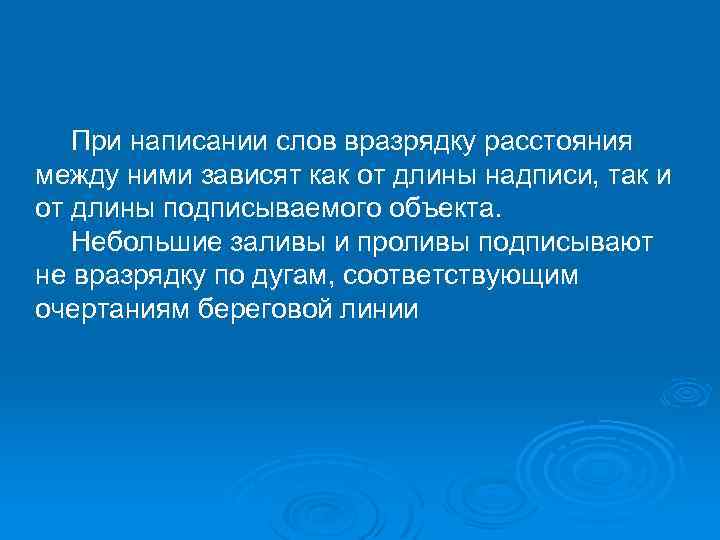 При написании слов вразрядку расстояния между ними зависят как от длины надписи, так и от длины подписываемого объекта.

Небольшие заливы и проливы подписывают не вразрядку по дугам, соответствующим очертаниям береговой линии